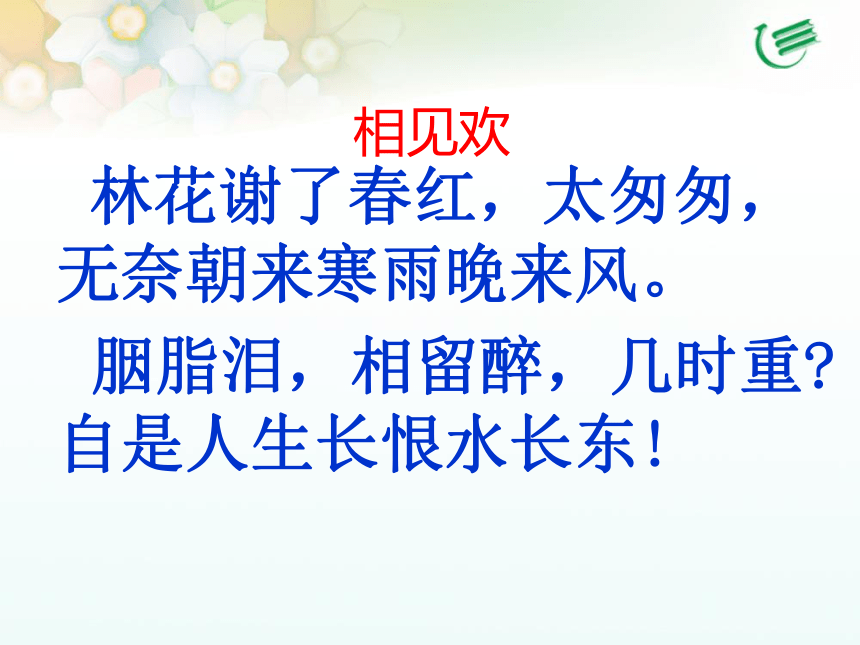 相见欢

林花谢了春红，太匆匆，无奈朝来寒雨晚来风。

胭脂泪，相留醉，几时重？自是人生长恨水长东！